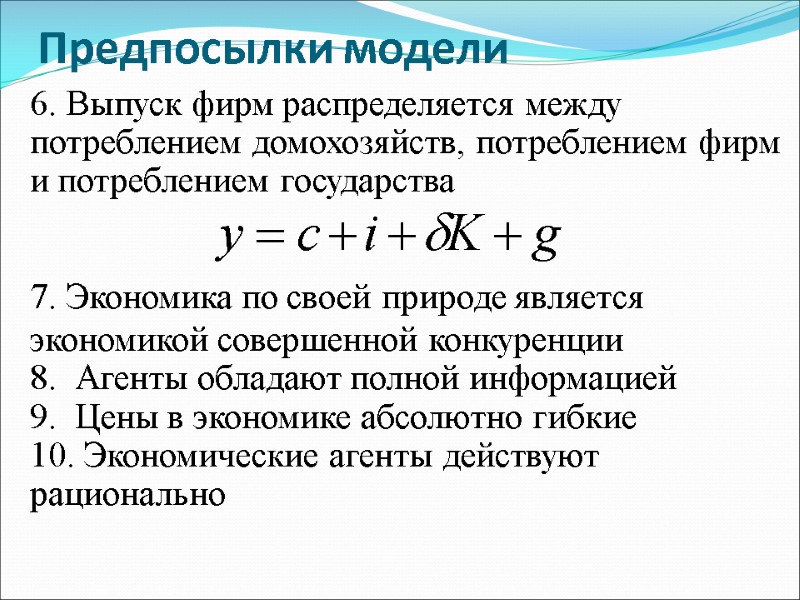 Предпосылки модели

6. Выпуск фирм распределяется между потреблением домохозяйств, потреблением фирм и потреблением государства

$y = c + i + \delta K + g$

7. Экономика по своей природе является экономикой совершенной конкуренции
8. Агенты обладают полной информацией
9. Цены в экономике абсолютно гибкие
10. Экономические агенты действуют рационально